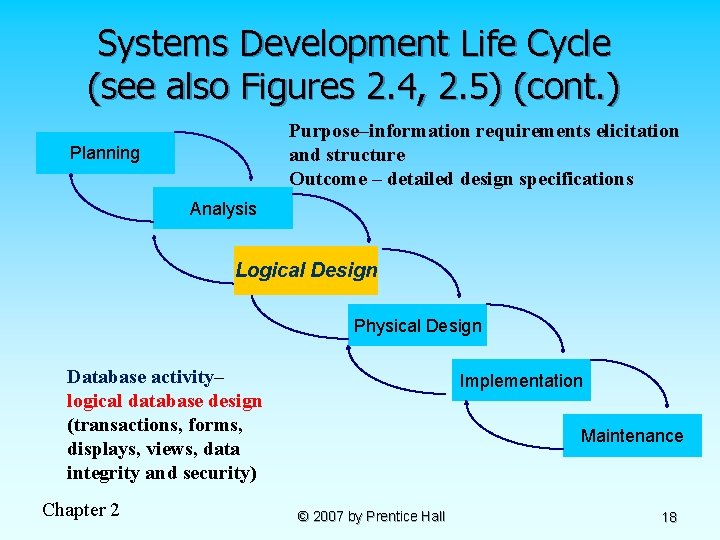 Systems Development Life Cycle (see also Figures 2.4, 2.5) (cont.)

Purpose–information requirements elicitation and structure
Outcome – detailed design specifications

Planning

Analysis

Logical Design

Physical Design

Implementation

Maintenance

Database activity– logical database design (transactions, forms, displays, views, data integrity and security)

Chapter 2

© 2007 by Prentice Hall

18